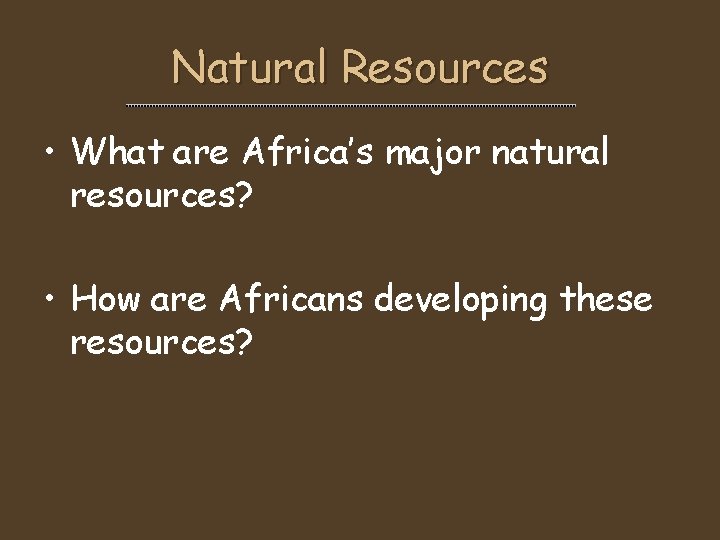 Natural Resources

• What are Africa's major natural resources?

• How are Africans developing these resources?